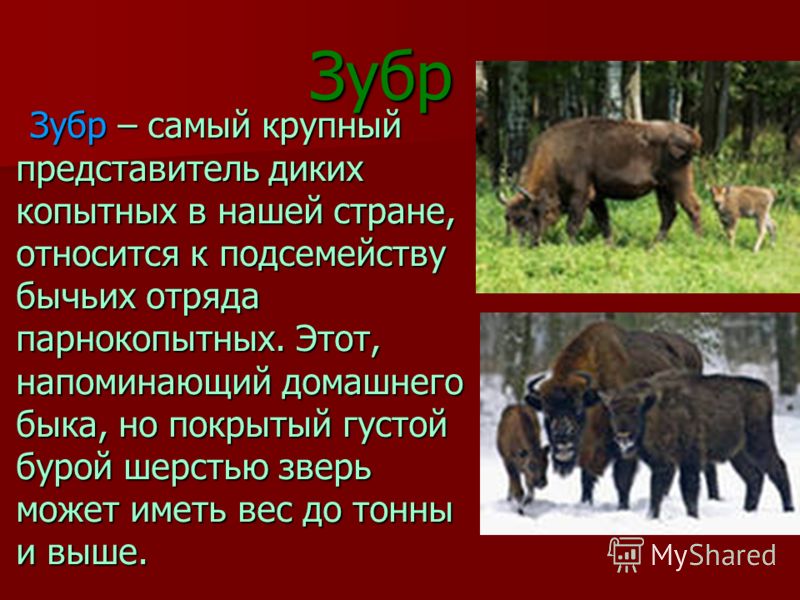 Зубр

Зубр – самый крупный представитель диких копытных в нашей стране, относится к подсемейству бычьих отряда парнокопытных. Этот, напоминающий домашнего быка, но покрытый густой бурой шерстью зверь может иметь вес до тонны и выше.

MyShared